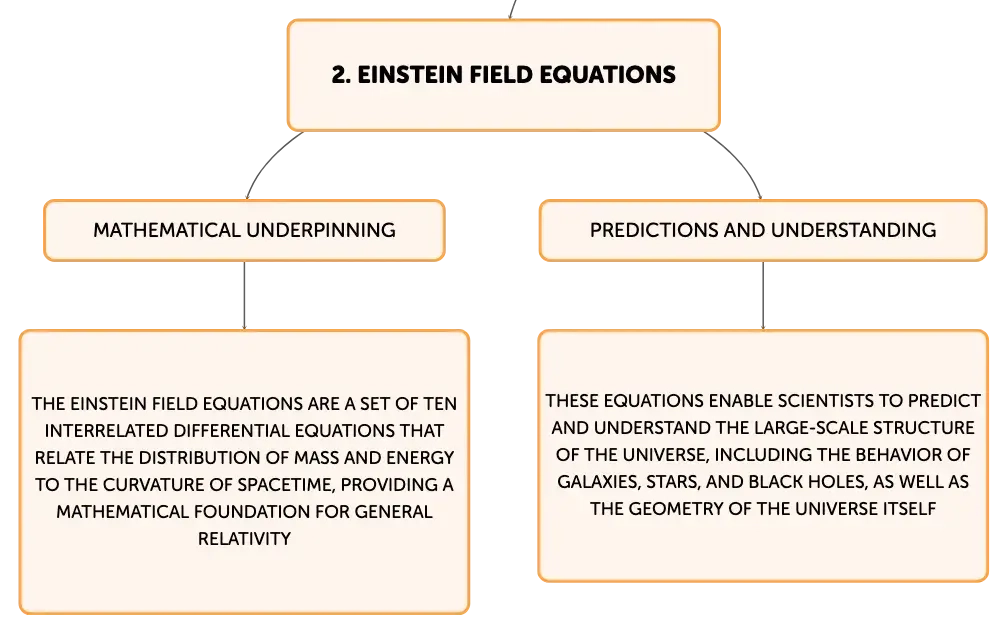 2. EINSTEIN FIELD EQUATIONS

MATHEMATICAL UNDERPINNING

THE EINSTEIN FIELD EQUATIONS ARE A SET OF TEN INTERRELATED DIFFERENTIAL EQUATIONS THAT RELATE THE DISTRIBUTION OF MASS AND ENERGY TO THE CURVATURE OF SPACETIME, PROVIDING A MATHEMATICAL FOUNDATION FOR GENERAL RELATIVITY

PREDICTIONS AND UNDERSTANDING

THESE EQUATIONS ENABLE SCIENTISTS TO PREDICT AND UNDERSTAND THE LARGE-SCALE STRUCTURE OF THE UNIVERSE, INCLUDING THE BEHAVIOR OF GALAXIES, STARS, AND BLACK HOLES, AS WELL AS THE GEOMETRY OF THE UNIVERSE ITSELF